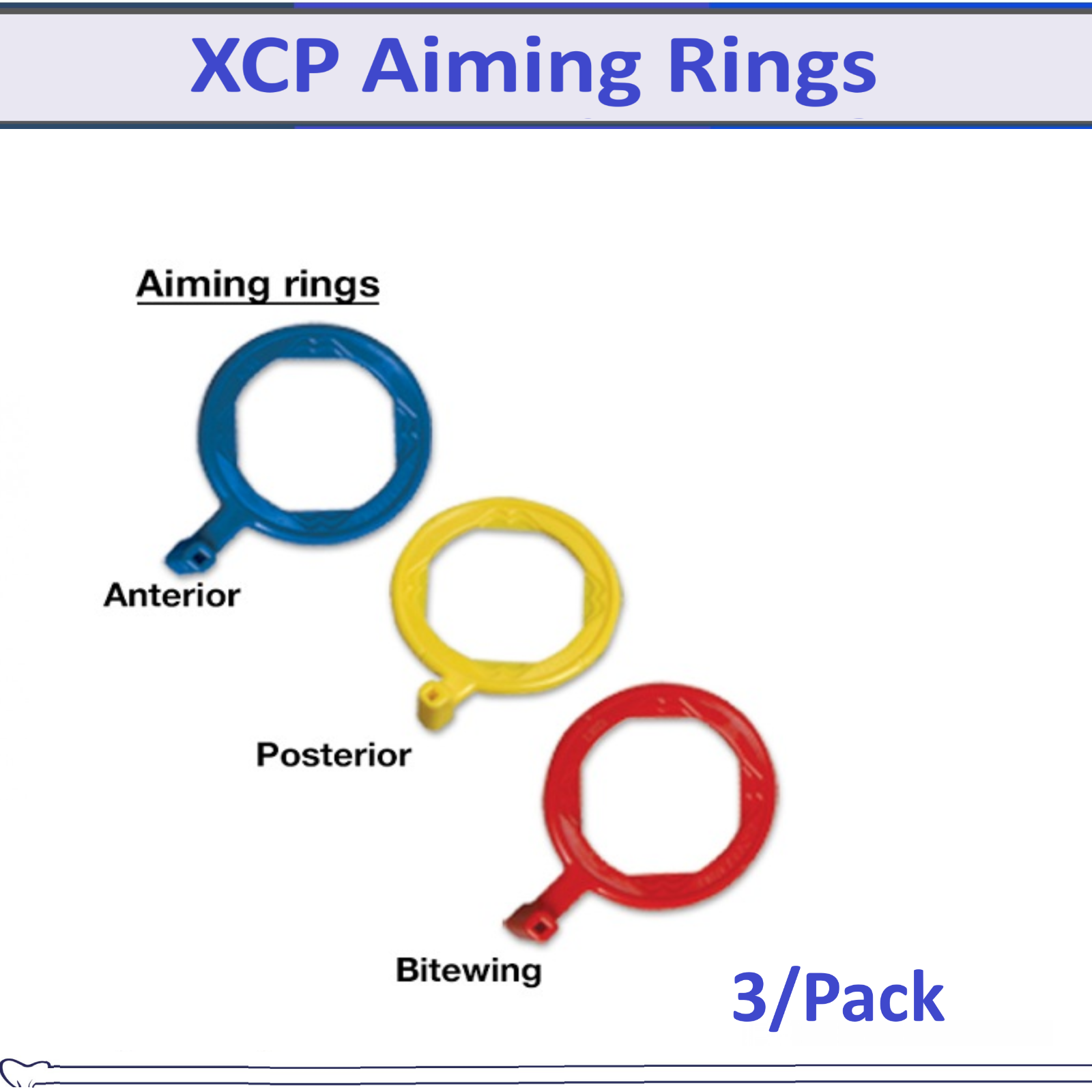 XCP Aiming Rings

Aiming rings

Anterior

Posterior

Bitewing

3/Pack